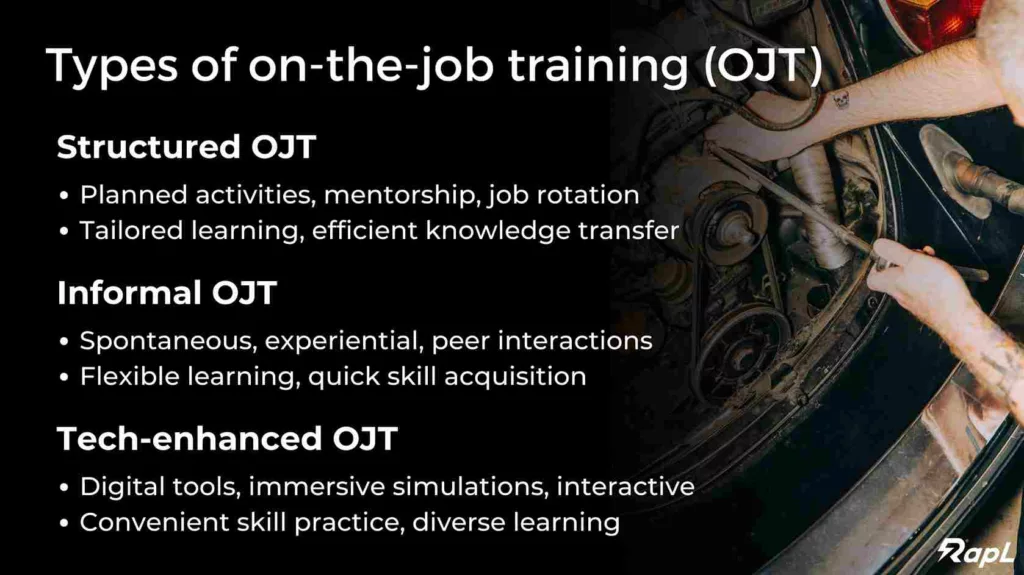 Types of on-the-job training (OJT)

Structured OJT

• Planned activities, mentorship, job rotation
• Tailored learning, efficient knowledge transfer

Informal OJT

• Spontaneous, experiential, peer interactions
• Flexible learning, quick skill acquisition

Tech-enhanced OJT

• Digital tools, immersive simulations, interactive
• Convenient skill practice, diverse learning

RapL